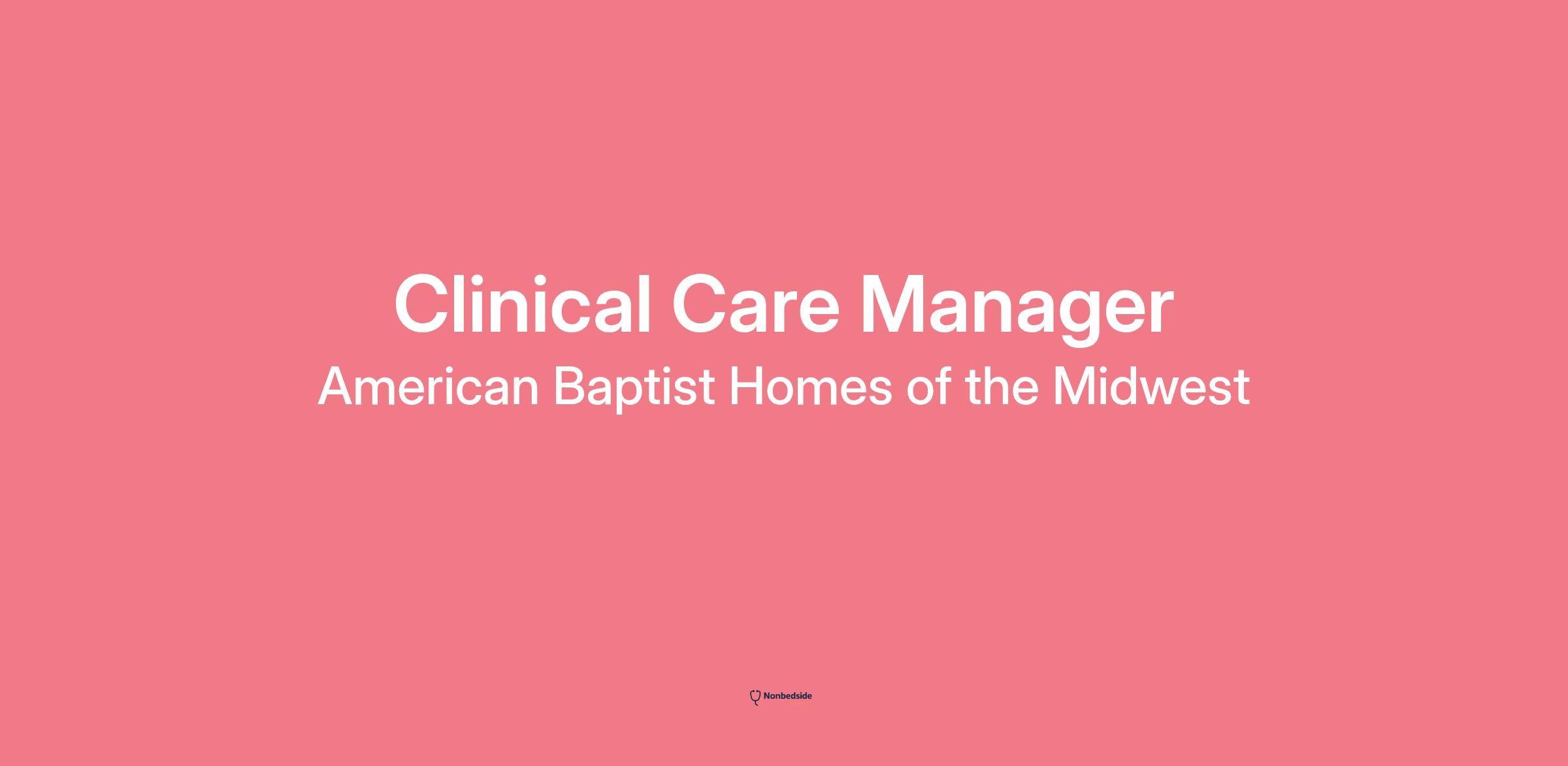 Clinical Care Manager

American Baptist Homes of the Midwest

Nonbedside